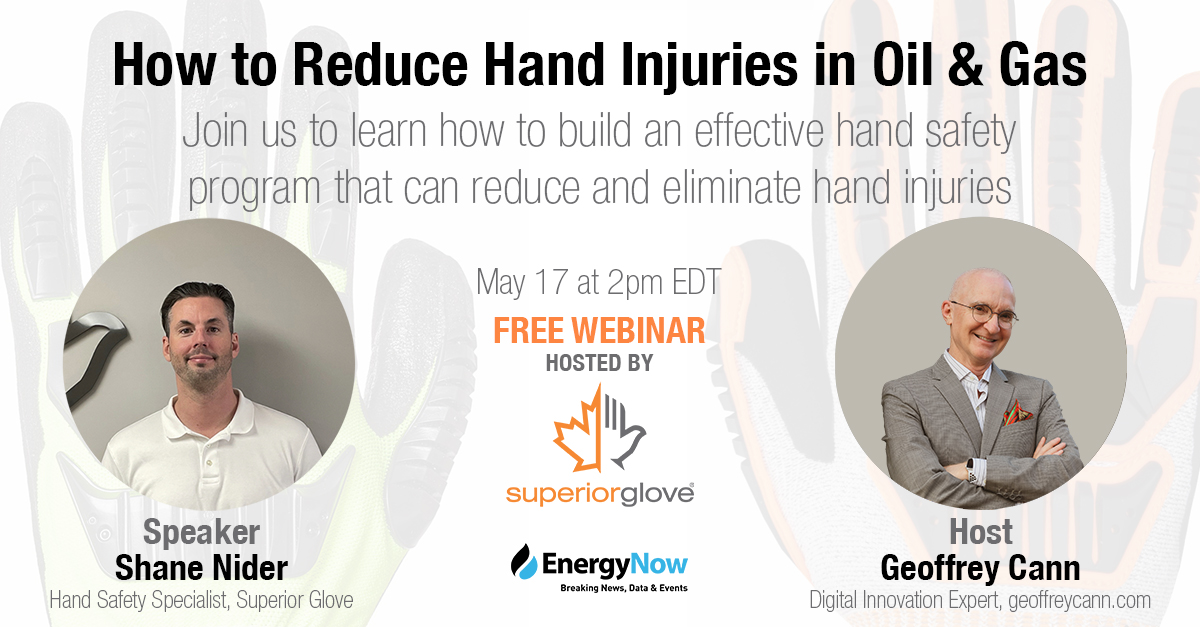 How to Reduce Hand Injuries in Oil & Gas

Join us to learn how to build an effective hand safety program that can reduce and eliminate hand injuries

May 17 at 2pm EDT

FREE WEBINAR

HOSTED BY

superiorglove®

EnergyNow
Breaking News, Data & Events

Speaker
Shane Nider
Hand Safety Specialist, Superior Glove

Host
Geoffrey Cann
Digital Innovation Expert, geoffreycann.com